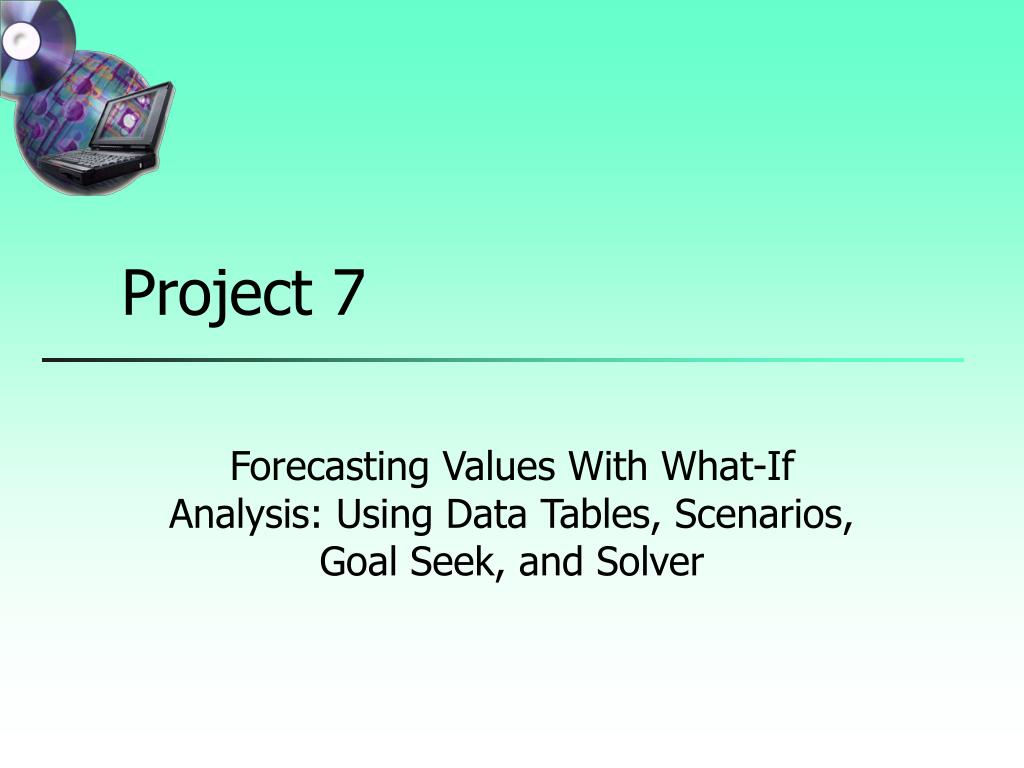 Project 7

Forecasting Values With What-If Analysis: Using Data Tables, Scenarios, Goal Seek, and Solver